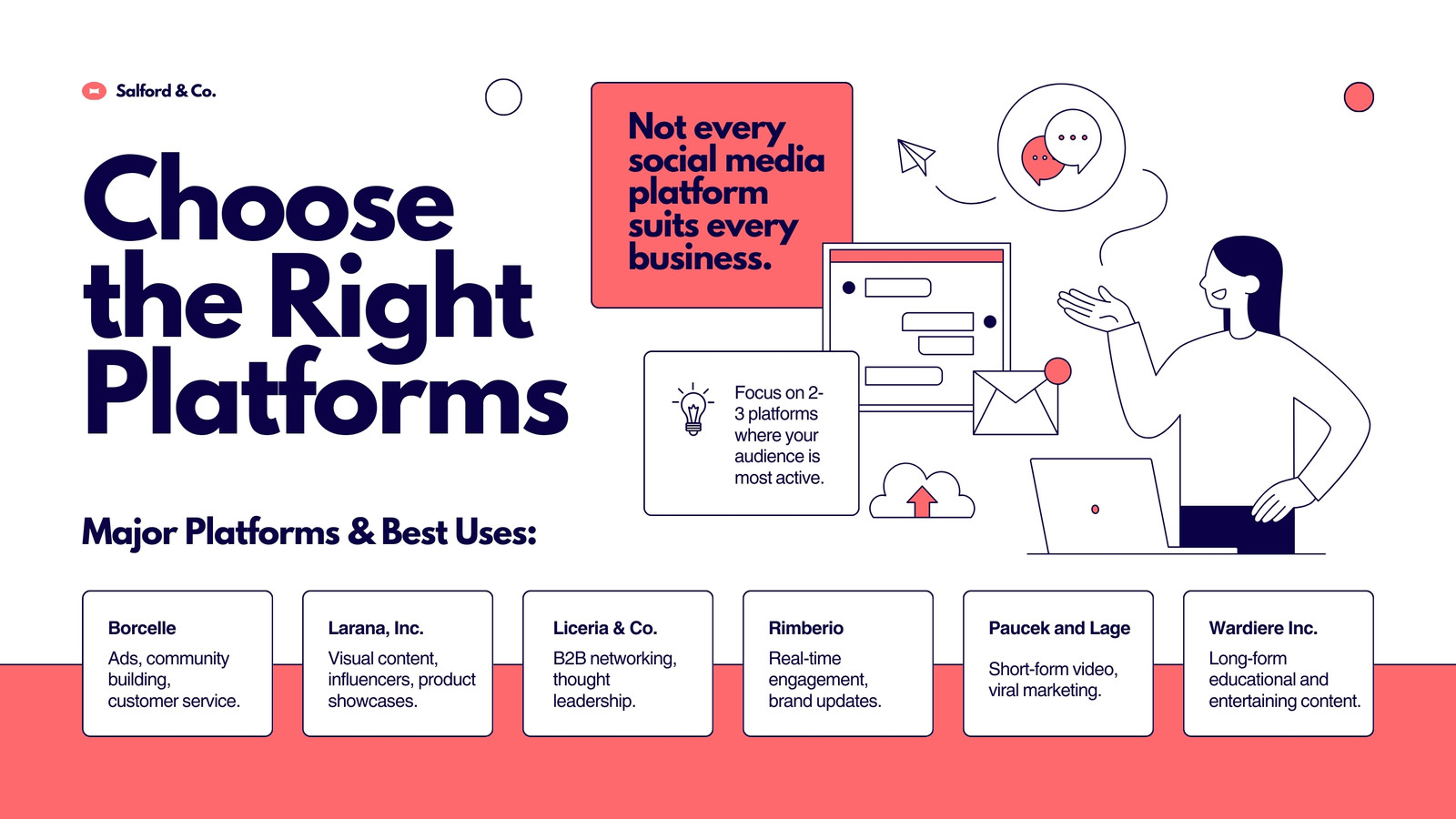 Salford & Co.

Choose the Right Platforms

Not every social media platform suits every business.

Focus on 2-3 platforms where your audience is most active.

Major Platforms & Best Uses:

Borcelle
Ads, community building, customer service.

Larana, Inc.
Visual content, influencers, product showcases.

Liceria & Co.
B2B networking, thought leadership.

Rimberio
Real-time engagement, brand updates.

Paucek and Lage
Short-form video, viral marketing.

Wardiere Inc.
Long-form educational and entertaining content.